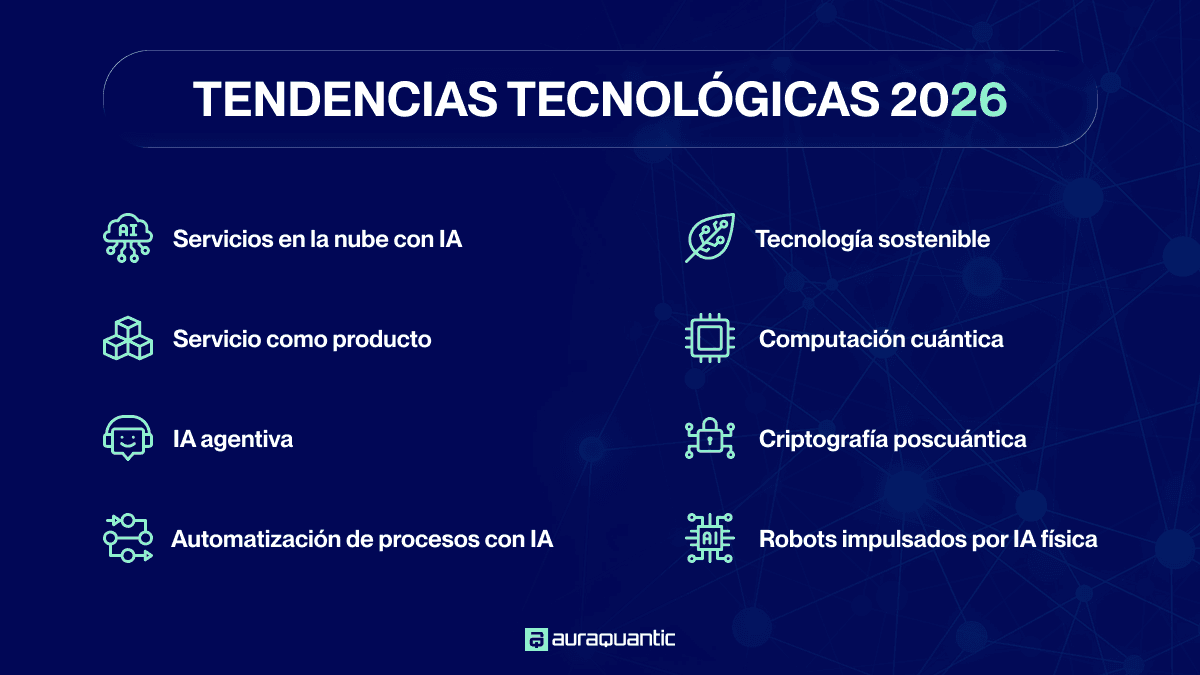 TENDENCIAS TECNOLÓGICAS 2026

AI Servicios en la nube con IA

Servicio como producto

IA agentiva

Automatización de procesos con IA

Tecnología sostenible

Computación cuántica

Criptografía poscuántica

AI Robots impulsados por IA física

auraquantic